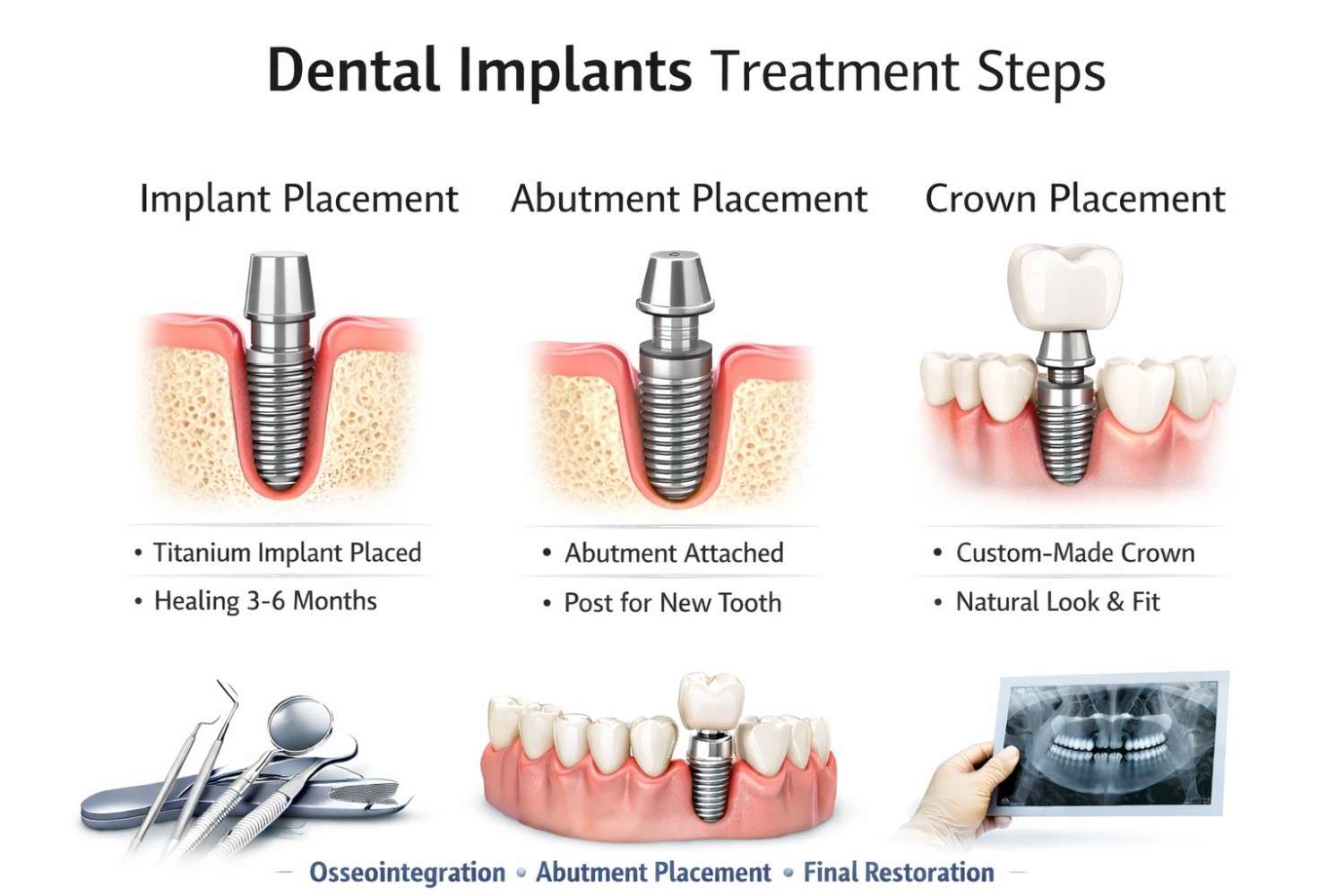 Dental Implants Treatment Steps

Implant Placement

• Titanium Implant Placed
• Healing 3-6 Months

Abutment Placement

• Abutment Attached
• Post for New Tooth

Crown Placement

• Custom-Made Crown
• Natural Look & Fit

— Osseointegration • Abutment Placement • Final Restoration —